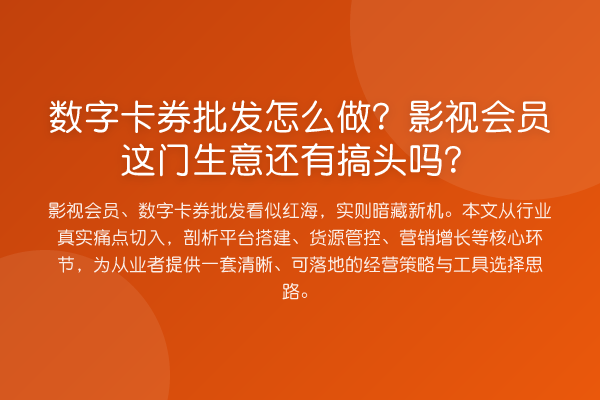 数字卡券批发怎么做？影视会员这门生意还有搞头吗？

影视会员、数字卡券批发看似红海，实则暗藏新机。本文从行业真实痛点切入，剖析平台搭建、货源管控、营销增长等核心环节，为从业者提供一套清晰、可落地的经营策略与工具选择思路。